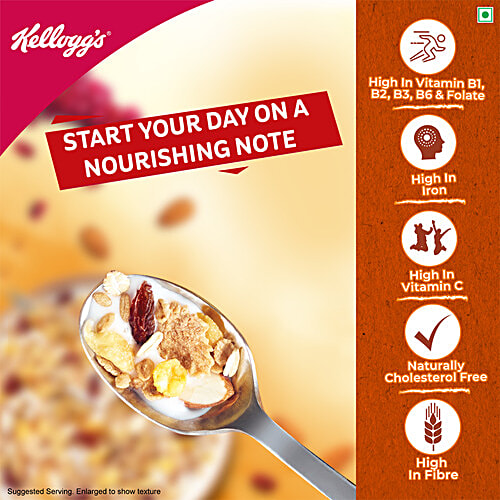 Kellogg's®

START YOUR DAY ON A NOURISHING NOTE

High In Vitamin B1, B2, B3, B6 & Folate

High In Iron

High In Vitamin C

Naturally Cholesterol Free

High In Fibre

Suggested Serving. Enlarged to show texture